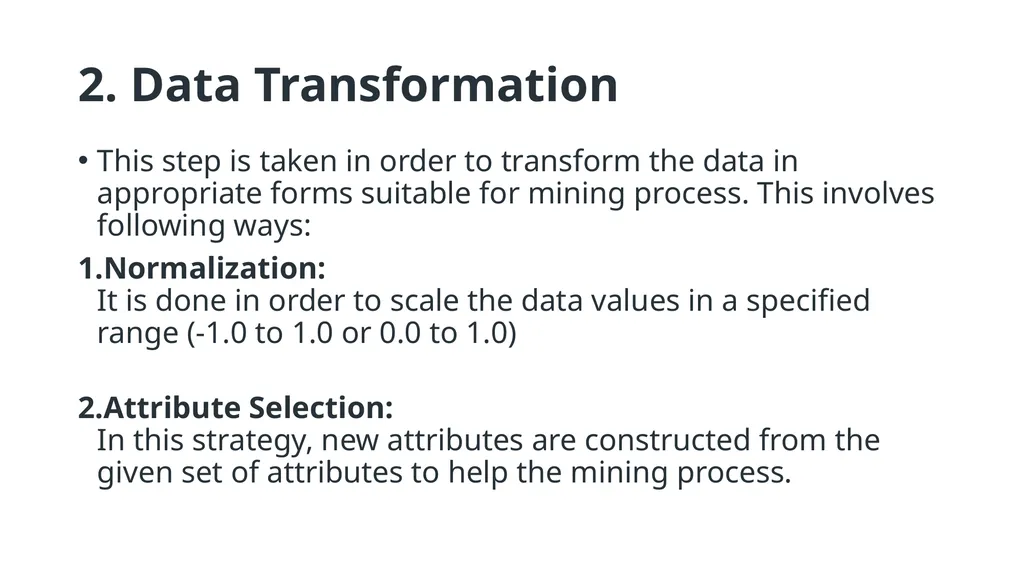 2. Data Transformation

• This step is taken in order to transform the data in appropriate forms suitable for mining process. This involves following ways:

1.Normalization:
It is done in order to scale the data values in a specified range (-1.0 to 1.0 or 0.0 to 1.0)

2.Attribute Selection:
In this strategy, new attributes are constructed from the given set of attributes to help the mining process.